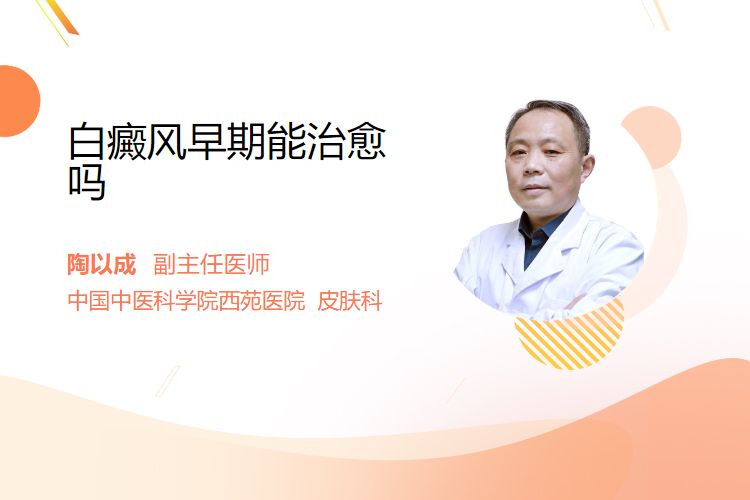 白癜风早期能治愈吗

陶以成 副主任医师

中国中医科学院西苑医院 皮肤科